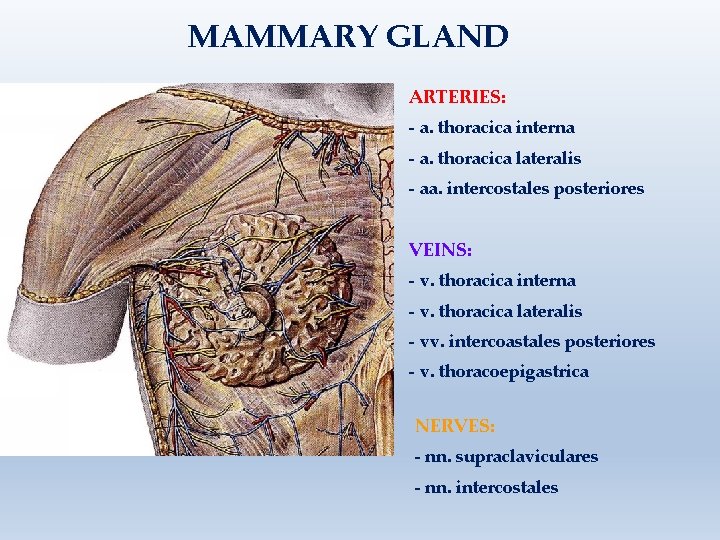 MAMMARY GLAND

ARTERIES:
- a. thoracica interna
- a. thoracica lateralis
- aa. intercostales posteriores

VEINS:
- v. thoracica interna
- v. thoracica lateralis
- vv. intercoastales posteriores
- v. thoracoepigastrica

NERVES:
- nn. supraclaviculares
- nn. intercostales